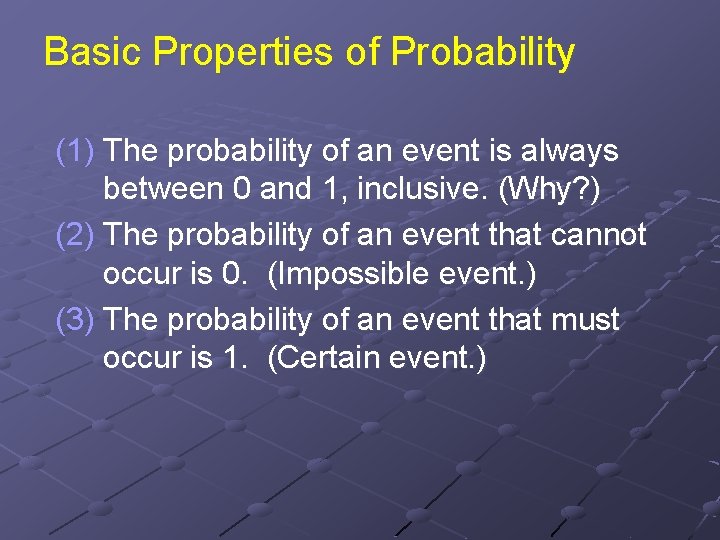 Basic Properties of Probability

(1) The probability of an event is always between 0 and 1, inclusive. (Why?)

(2) The probability of an event that cannot occur is 0. (Impossible event.)

(3) The probability of an event that must occur is 1. (Certain event.)